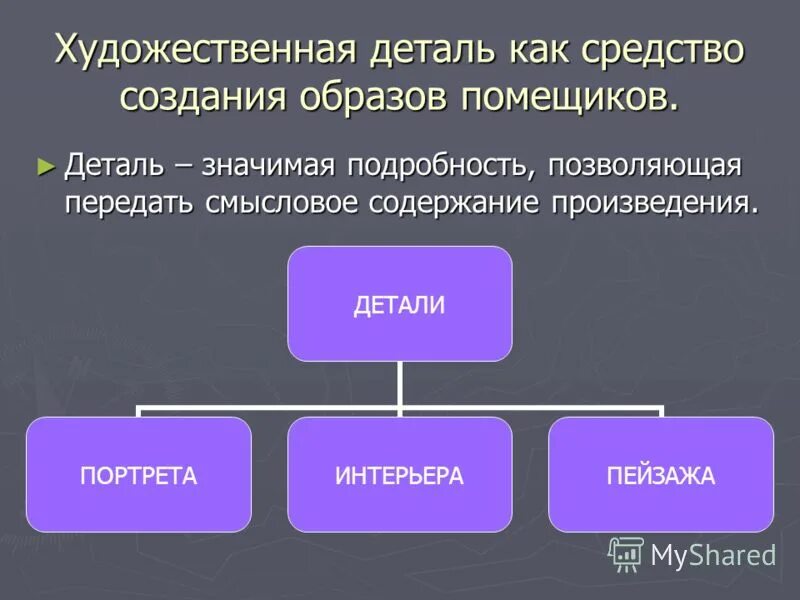 Художественная деталь как средство создания образов помещиков.

► Деталь – значимая подробность, позволяющая передать смысловое содержание произведения.

ДЕТАЛИ

ПОРТРЕТА

ИНТЕРЬЕРА

ПЕЙЗАЖА

MyShared